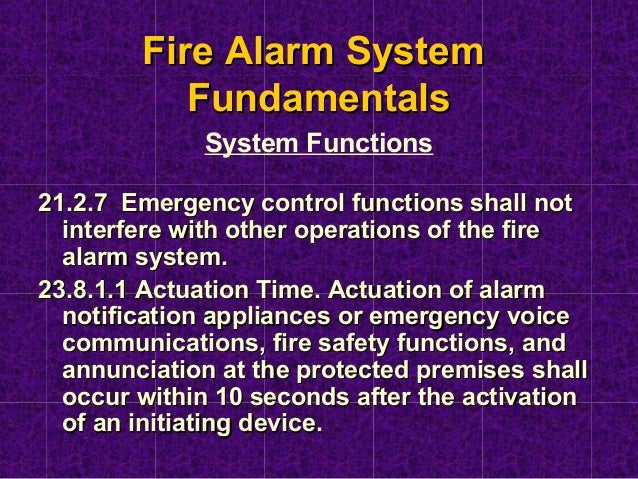 Fire Alarm System Fundamentals

System Functions

21.2.7 Emergency control functions shall not interfere with other operations of the fire alarm system.

23.8.1.1 Actuation Time. Actuation of alarm notification appliances or emergency voice communications, fire safety functions, and annunciation at the protected premises shall occur within 10 seconds after the activation of an initiating device.